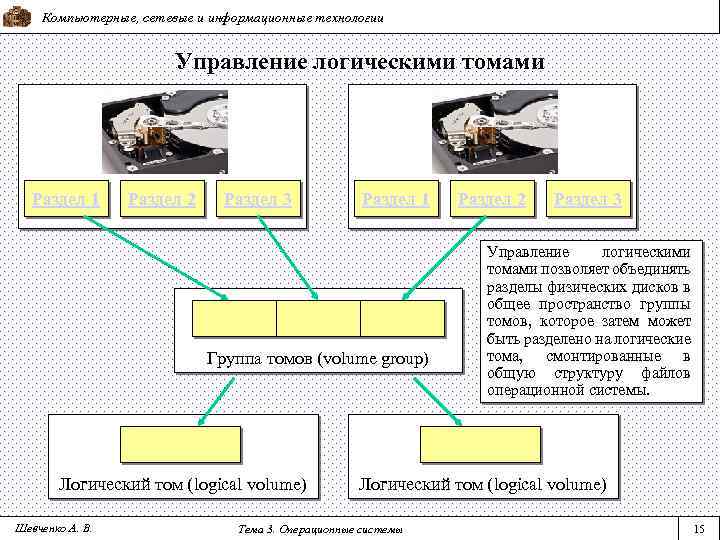 Компьютерные, сетевые и информационные технологии

Управление логическими томами

Раздел 1 Раздел 2 Раздел 3

Раздел 1 Раздел 2 Раздел 3

Управление логическими томами позволяет объединять разделы физических дисков в общее пространство группы томов, которое затем может быть разделено на логические тома, смонтированные в общую структуру файлов операционной системы.

Группа томов (volume group)

Логический том (logical volume)

Логический том (logical volume)

Шевченко А. В.

Тема 3. Операционные системы

15